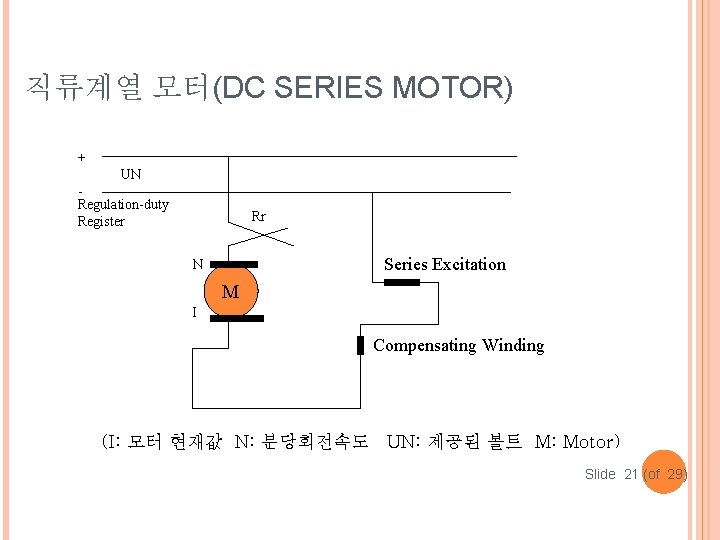 직류계열 모터(DC SERIES MOTOR)

+

UN

-

Regulation-duty Register

Rr

N

M

I

Series Excitation

Compensating Winding

(I: 모터 현재값 N: 분당회전속도 UN: 제공된 볼트 M: Motor)

Slide 21 (of 29)